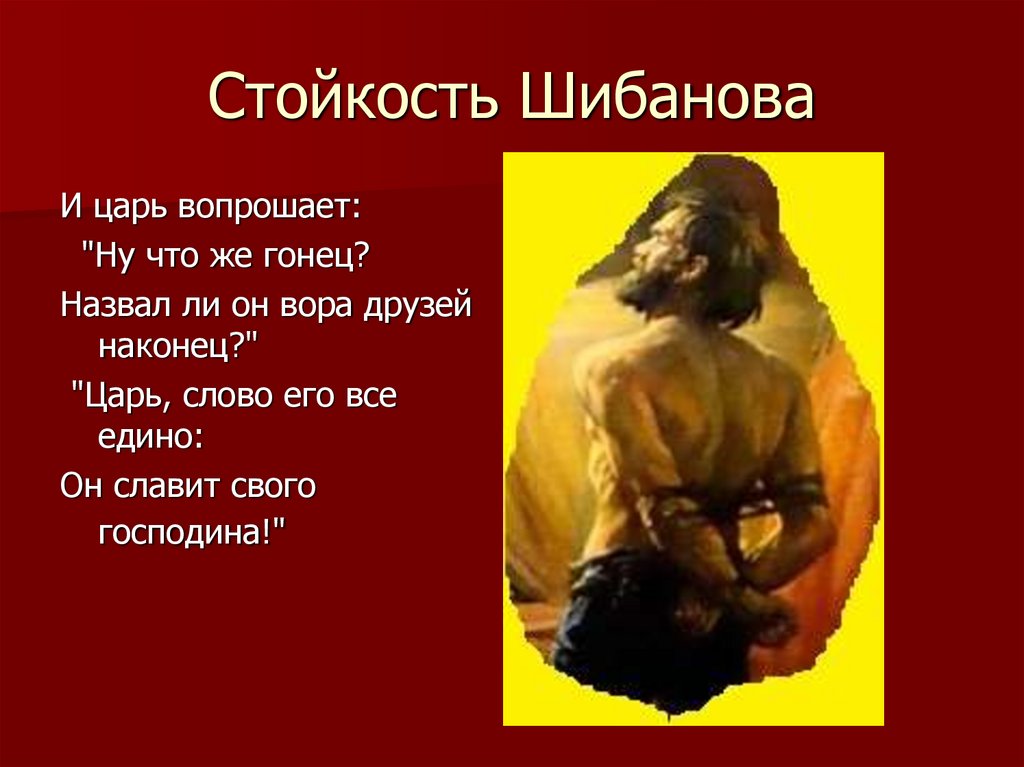 Стойкость Шибанова

И царь вопрошает:

"Ну что же гонец?

Назвал ли он вора друзей наконец?"

"Царь, слово его все едино:

Он славит свого господина!"